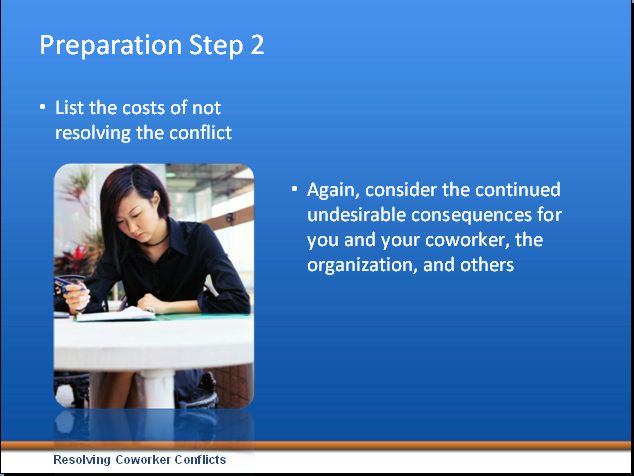 Preparation Step 2

▪ List the costs of not resolving the conflict

▪ Again, consider the continued undesirable consequences for you and your coworker, the organization, and others

Resolving Coworker Conflicts